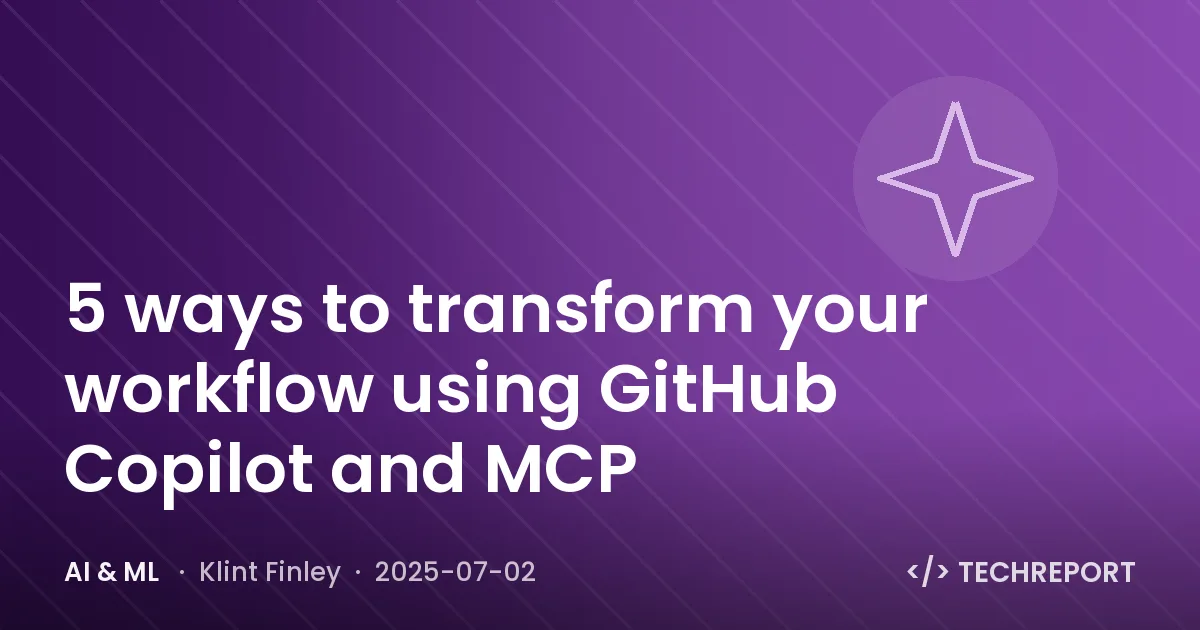 5 ways to transform your workflow using GitHub Copilot and MCP

AI & ML · Klint Finley · 2025-07-02

</> TECHREPORT